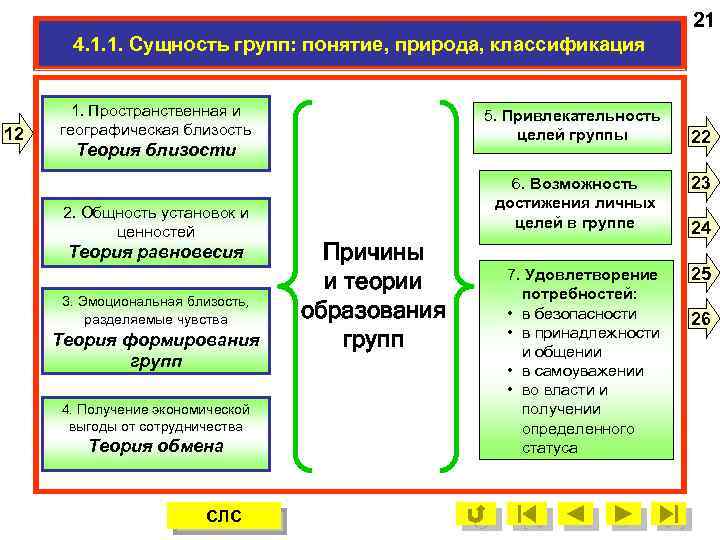 21

4.1.1. Сущность групп: понятие, природа, классификация

12

1. Пространственная и географическая близость
Теория близости

2. Общность установок и ценностей
Теория равновесия

3. Эмоциональная близость, разделяемые чувства
Теория формирования групп

4. Получение экономической выгоды от сотрудничества
Теория обмена

Причины и теории образования групп

5. Привлекательность целей группы

6. Возможность достижения личных целей в группе

7. Удовлетворение потребностей:
• в безопасности
• в принадлежности и общении
• в самоуважении
• во власти и получении определенного статуса

22

23

24

25

26

СЛС